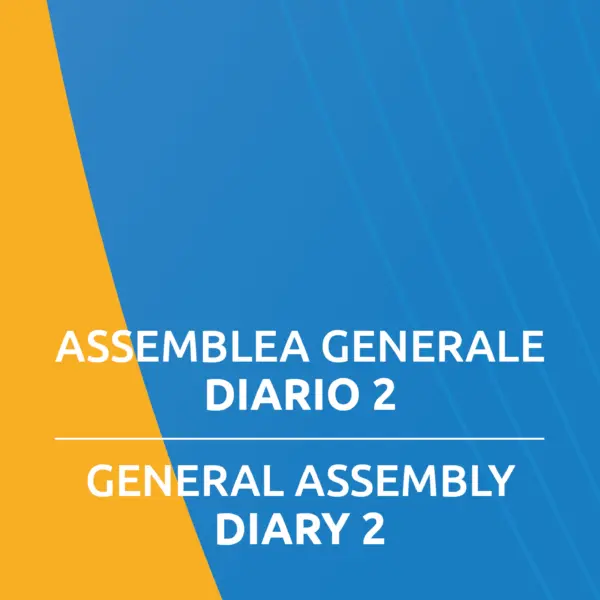 ASSEMBLEA GENERALE
DIARIO 2

GENERAL ASSEMBLY
DIARY 2